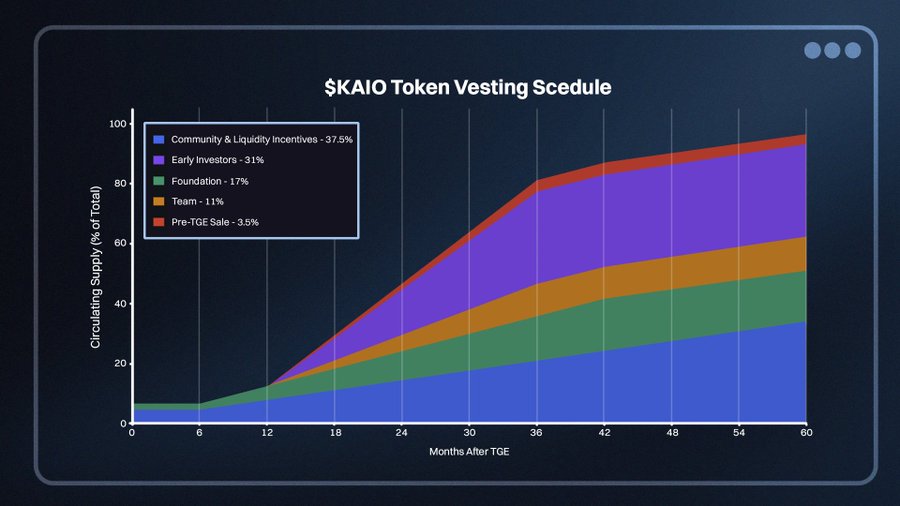 $KAIO Token Vesting Scedule

Community & Liquidity Incentives - 37.5%
Early Investors - 31%
Foundation - 17%
Team - 11%
Pre-TGE Sale - 3.5%

Circulating Supply (% of Total)

100
80
60
40
20
0

0 6 12 18 24 30 36 42 48 54 60

Months After TGE